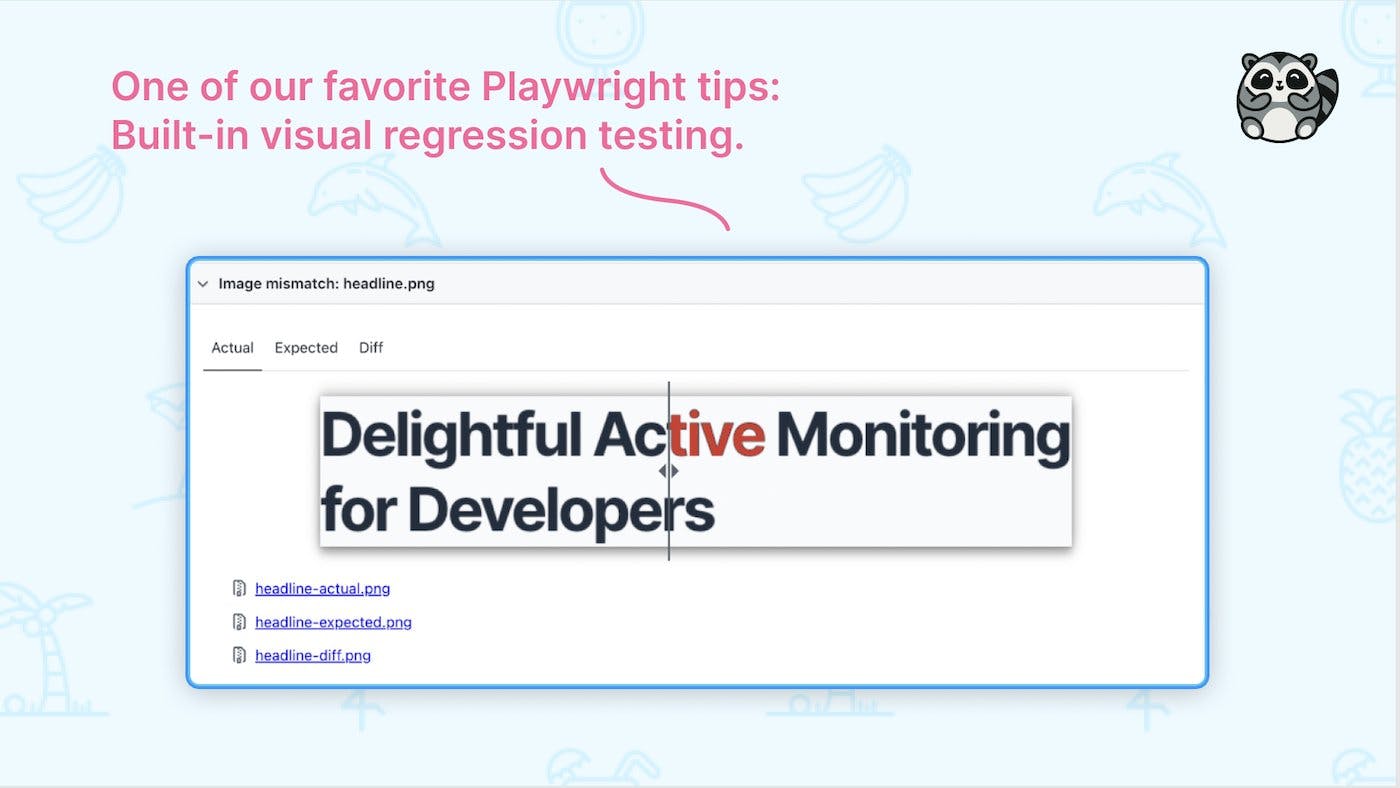 One of our favorite Playwright tips:
Built-in visual regression testing.

Image mismatch: headline.png

Actual Expected Diff

Delightful Active Monitoring for Developers

headline-actual.png

headline-expected.png

headline-diff.png